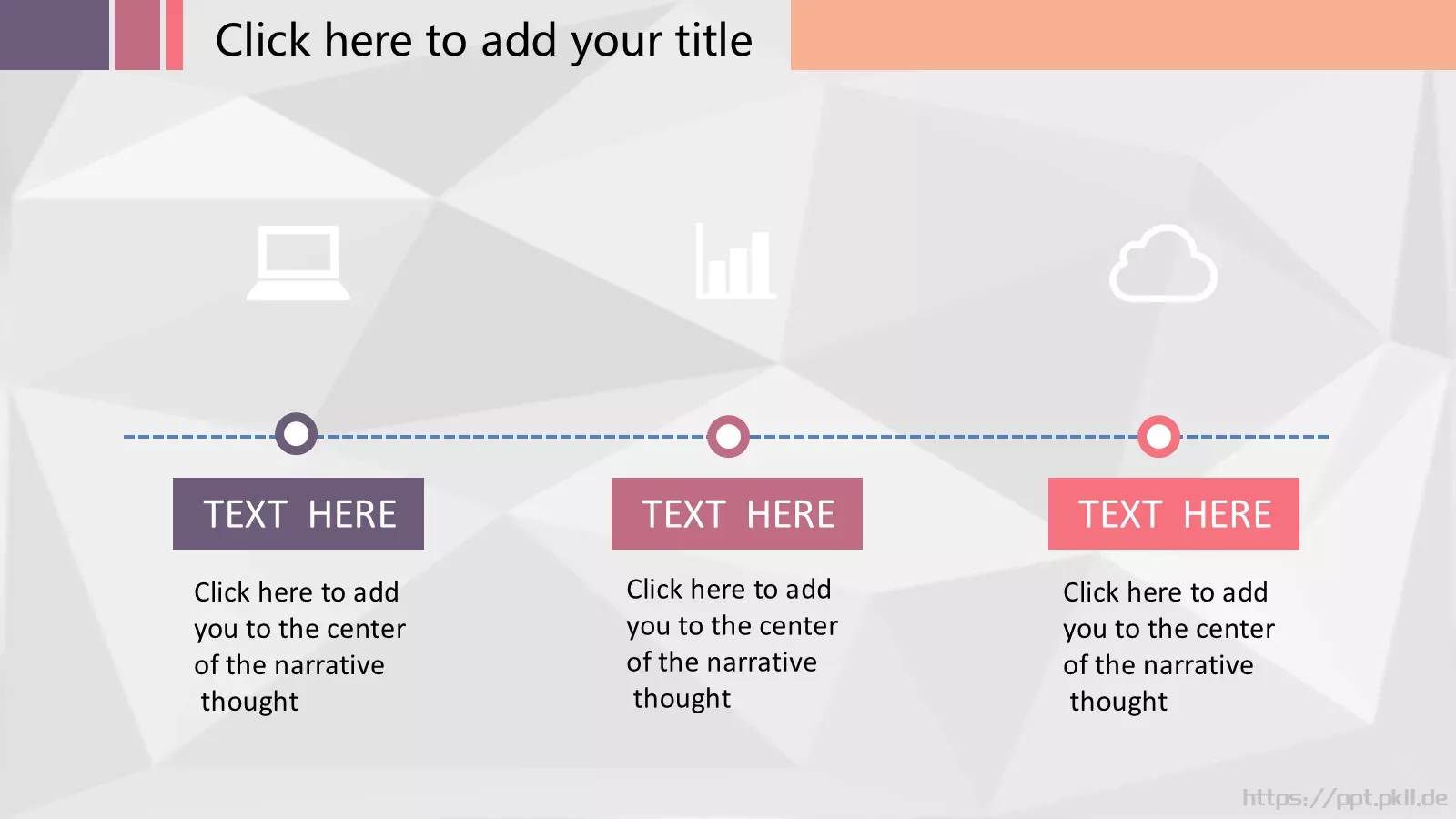 Click here to add your title

TEXT HERE

Click here to add you to the center of the narrative thought

TEXT HERE

Click here to add you to the center of the narrative thought

TEXT HERE

Click here to add you to the center of the narrative thought

https://ppt.pkll.de